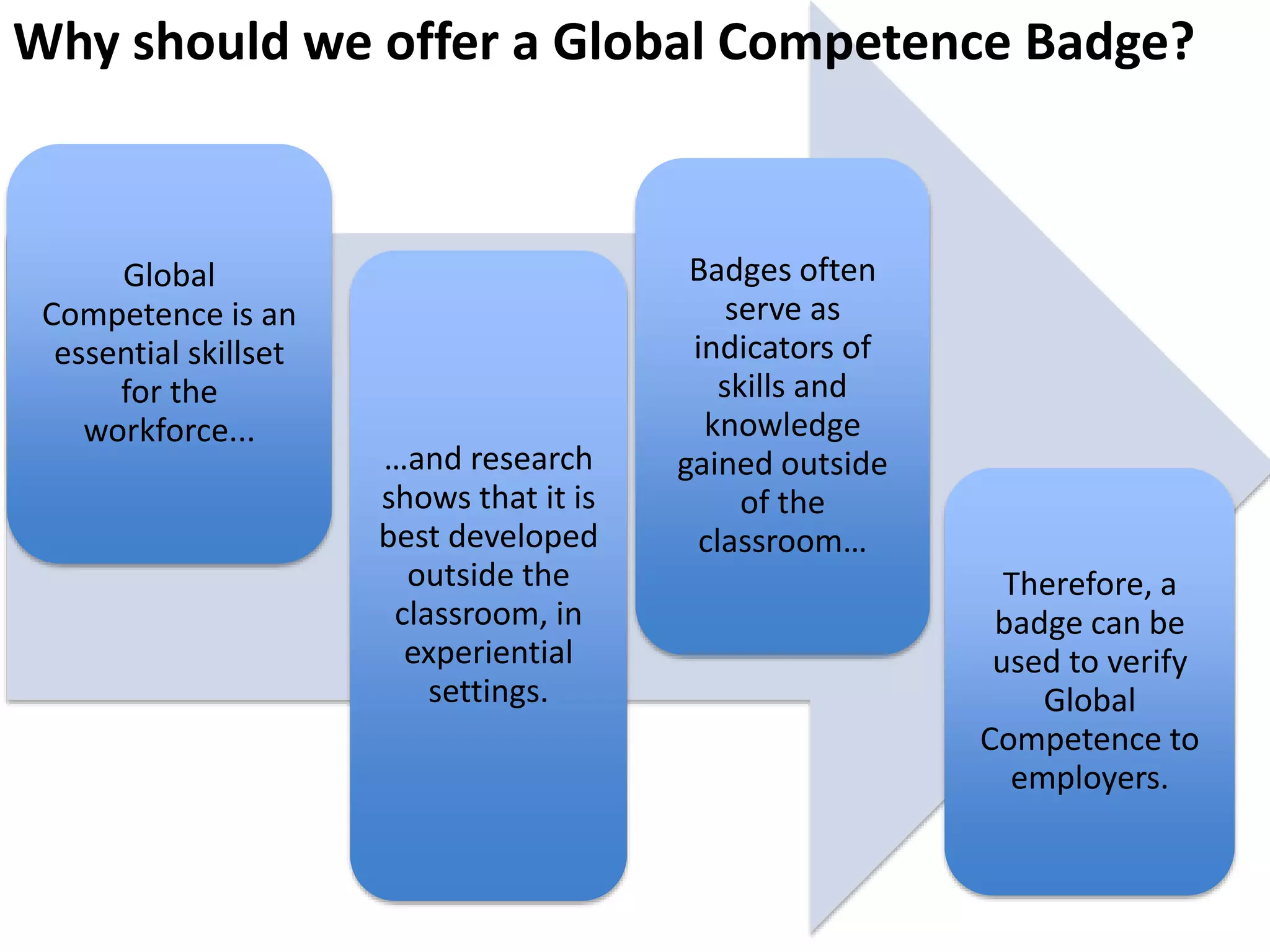 Why should we offer a Global Competence Badge?

Global Competence is an essential skillset for the workforce...

…and research shows that it is best developed outside the classroom, in experiential settings.

Badges often serve as indicators of skills and knowledge gained outside of the classroom…

Therefore, a badge can be used to verify Global Competence to employers.